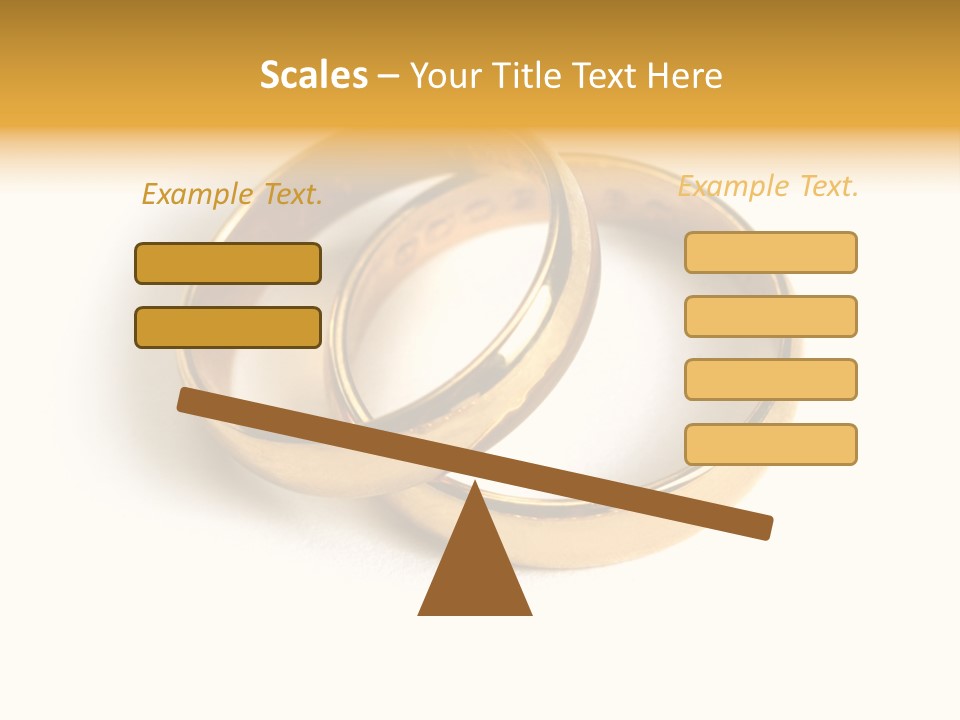 Scales – Your Title Text Here

Example Text.

Example Text.